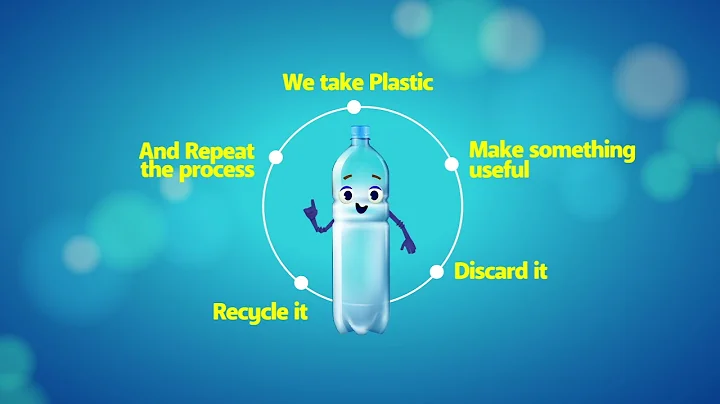 We take Plastic

Make something useful

Discard it

Recycle it

And Repeat the process